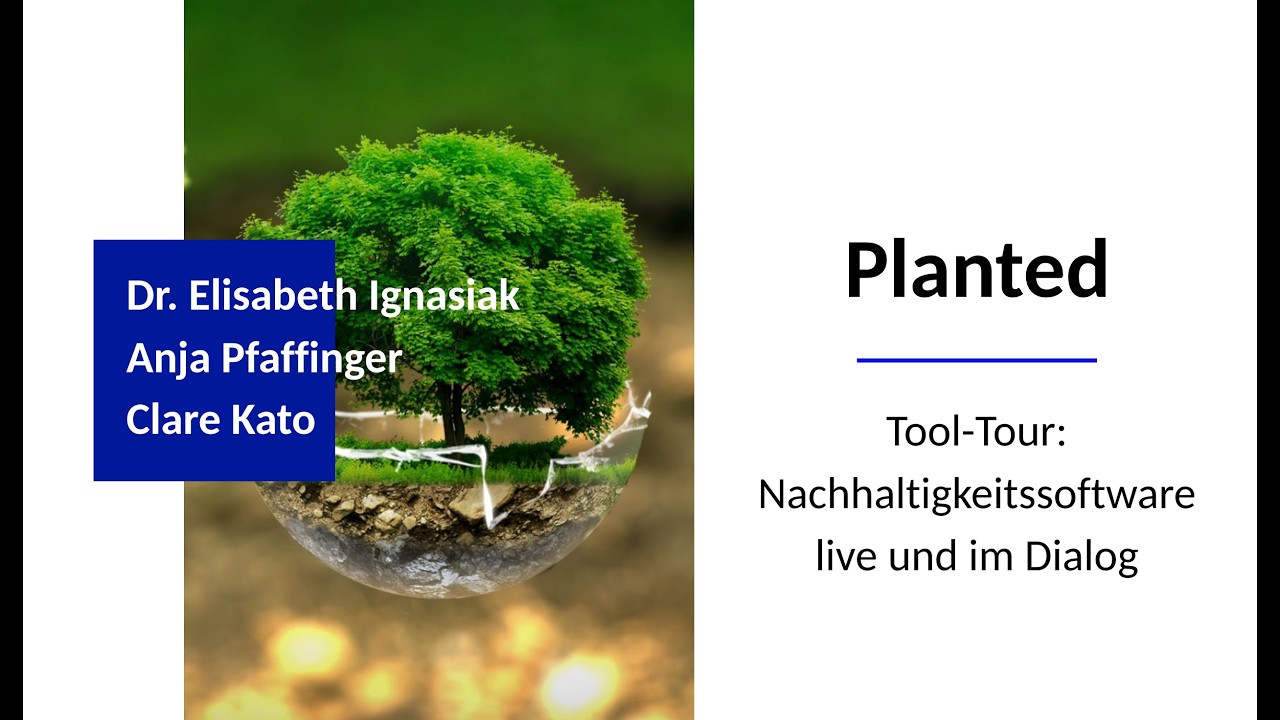 Dr. Elisabeth Ignasiak
Anja Pfaffinger
Clare Kato

Planted

Tool-Tour:
Nachhaltigkeitssoftware
live und im Dialog